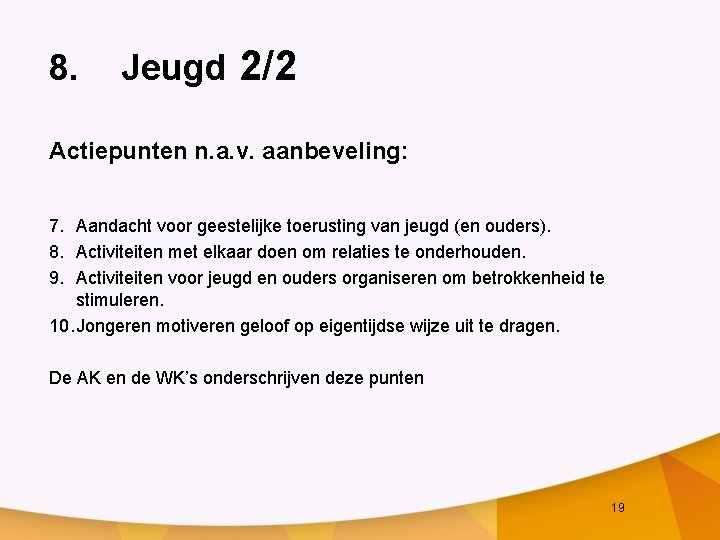 8. Jeugd 2/2

Actiepunten n.a.v. aanbeveling:

7. Aandacht voor geestelijke toerusting van jeugd (en ouders).
8. Activiteiten met elkaar doen om relaties te onderhouden.
9. Activiteiten voor jeugd en ouders organiseren om betrokkenheid te stimuleren.
10. Jongeren motiveren geloof op eigentijdse wijze uit te dragen.

De AK en de WK's onderschrijven deze punten

19